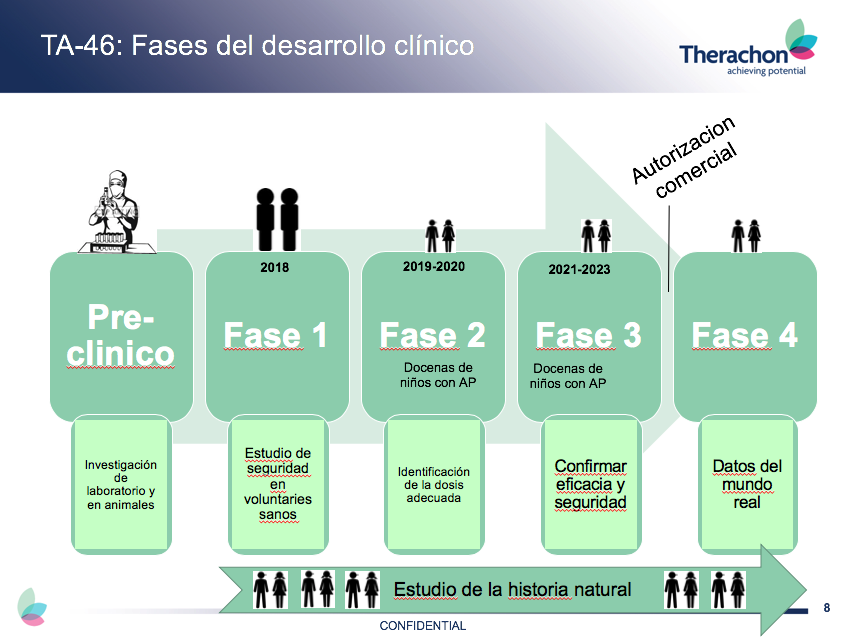 TA-46: Fases del desarrollo clínico

Therachon
achieving potential

Autorizacion comercial

Pre-clinico

Investigación de laboratorio y en animales

2018

Fase 1

Estudio de seguridad en voluntaries sanos

2019-2020

Fase 2

Docenas de niños con AP

Identificación de la dosis adecuada

2021-2023

Fase 3

Docenas de niños con AP

Confirmar eficacia y seguridad

Fase 4

Datos del mundo real

Estudio de la historia natural

CONFIDENTIAL

8